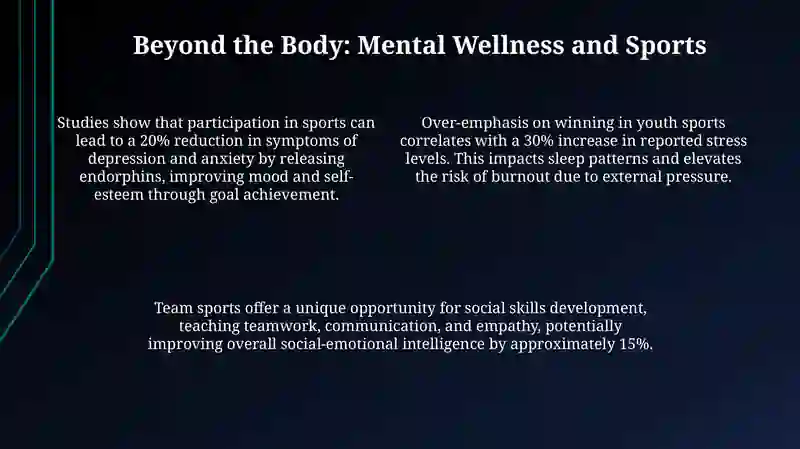 Beyond the Body: Mental Wellness and Sports

Studies show that participation in sports can lead to a 20% reduction in symptoms of depression and anxiety by releasing endorphins, improving mood and self-esteem through goal achievement.

Over-emphasis on winning in youth sports correlates with a 30% increase in reported stress levels. This impacts sleep patterns and elevates the risk of burnout due to external pressure.

Team sports offer a unique opportunity for social skills development, teaching teamwork, communication, and empathy, potentially improving overall social-emotional intelligence by approximately 15%.